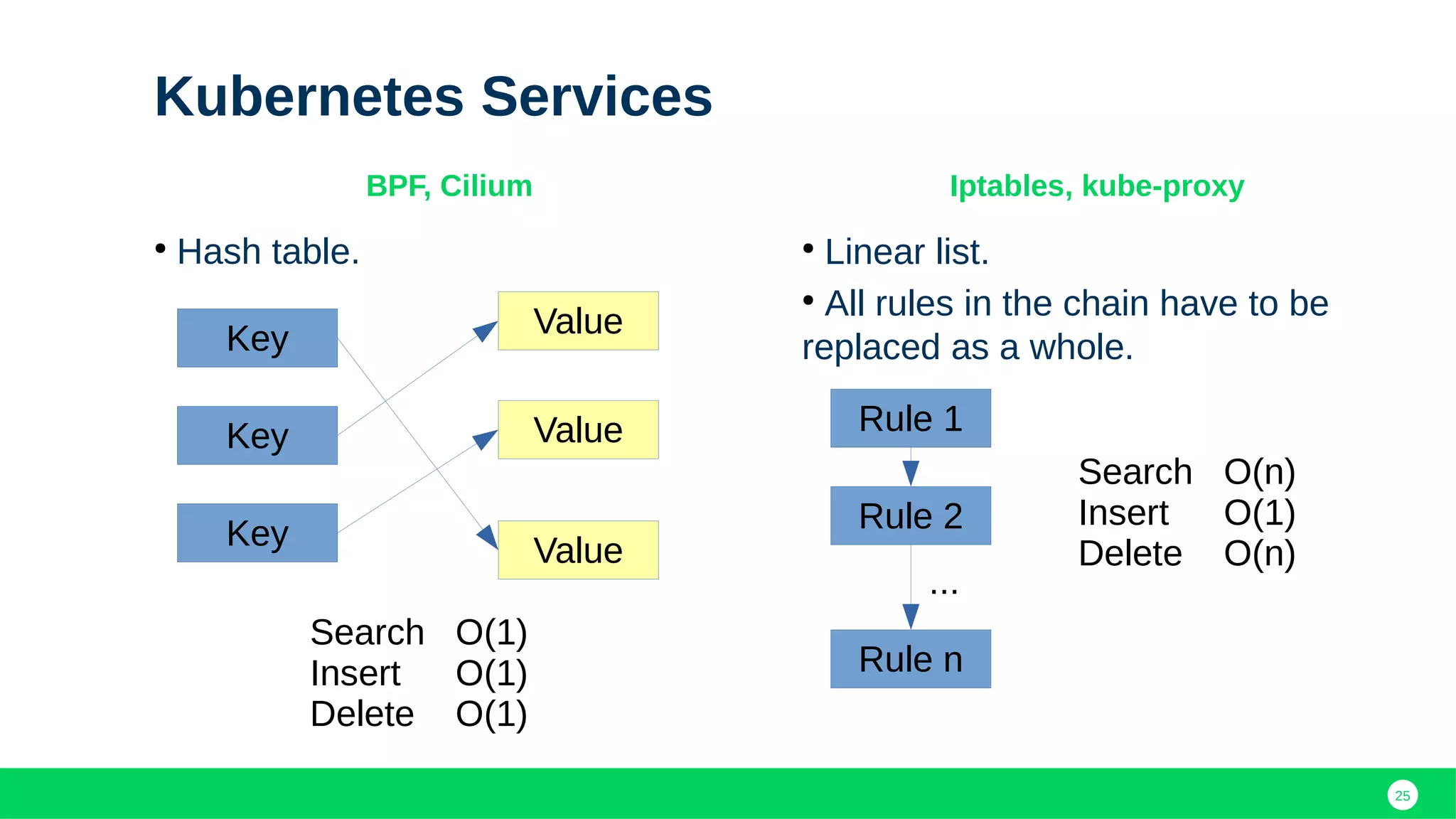 Kubernetes Services

BPF, Cilium

• Hash table.

Key
Key
Key

Value
Value
Value

Search O(1)
Insert O(1)
Delete O(1)

Iptables, kube-proxy

• Linear list.
• All rules in the chain have to be replaced as a whole.

Rule 1
Rule 2
...
Rule n

Search O(n)
Insert O(1)
Delete O(n)

25